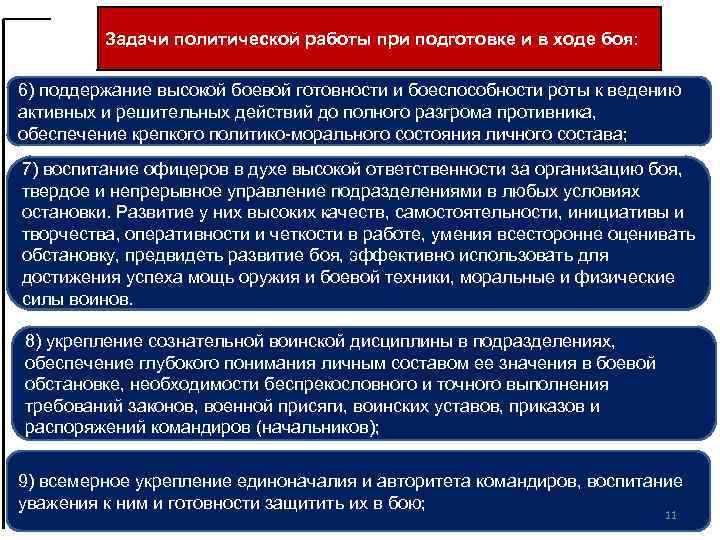 Задачи политической работы при подготовке и в ходе боя:

6) поддержание высокой боевой готовности и боеспособности роты к ведению активных и решительных действий до полного разгрома противника, обеспечение крепкого политико-морального состояния личного состава;

7) воспитание офицеров в духе высокой ответственности за организацию боя, твердое и непрерывное управление подразделениями в любых условиях остановки. Развитие у них высоких качеств, самостоятельности, инициативы и творчества, оперативности и четкости в работе, умения всесторонне оценивать обстановку, предвидеть развитие боя, эффективно использовать для достижения успеха мощь оружия и боевой техники, моральные и физические силы воинов.

8) укрепление сознательной воинской дисциплины в подразделениях, обеспечение глубокого понимания личным составом ее значения в боевой обстановке, необходимости беспрекословного и точного выполнения требований законов, военной присяги, воинских уставов, приказов и распоряжений командиров (начальников);

9) всемерное укрепление единоначалия и авторитета командиров, воспитание уважения к ним и готовности защитить их в бою;

11